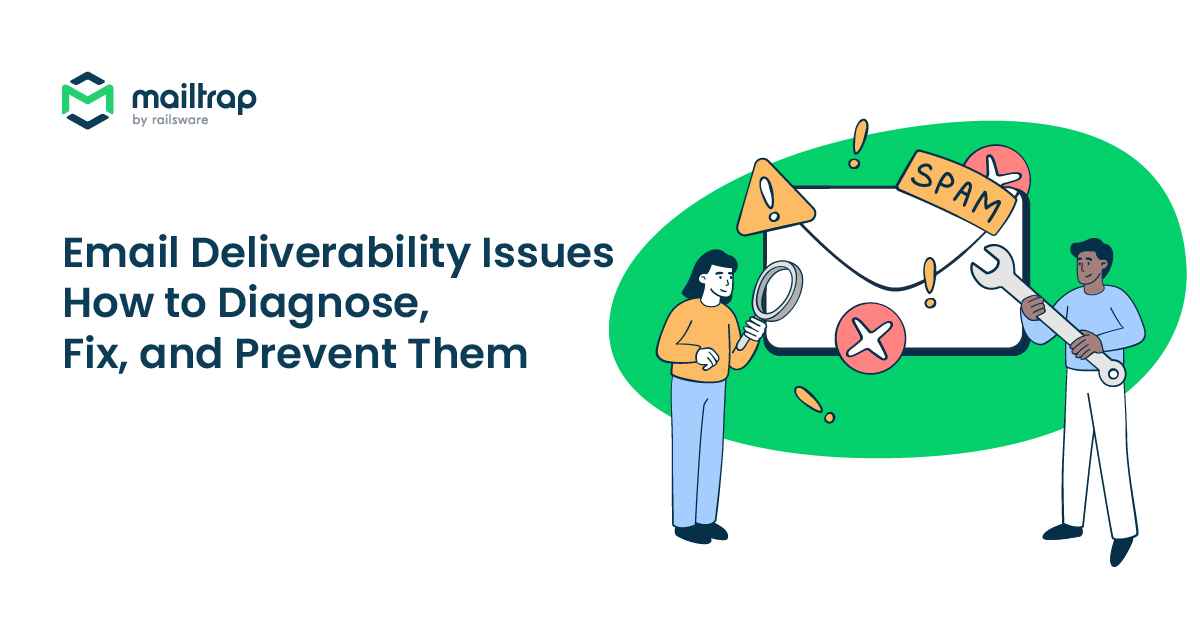 mailtrap
by railsware

Email Deliverability Issues
How to Diagnose,
Fix, and Prevent Them

SPAM